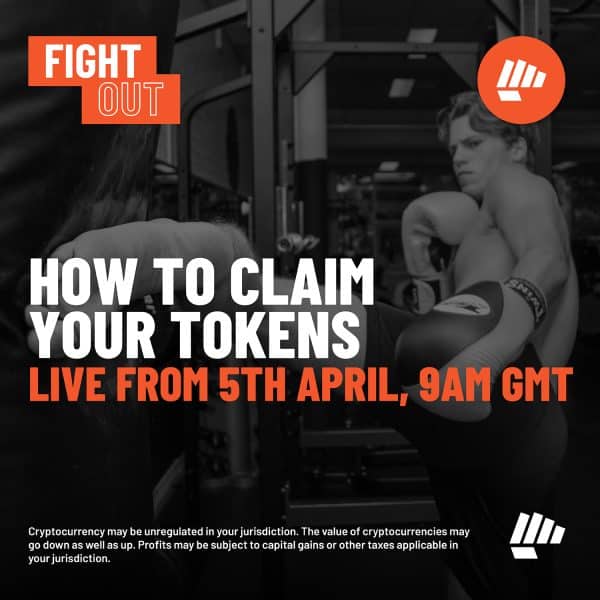 FIGHT OUT

HOW TO CLAIM YOUR TOKENS
LIVE FROM 5TH APRIL, 9AM GMT

Cryptocurrency may be unregulated in your jurisdiction. The value of cryptocurrencies may go down as well as up. Profits may be subject to capital gains or other taxes applicable in your jurisdiction.